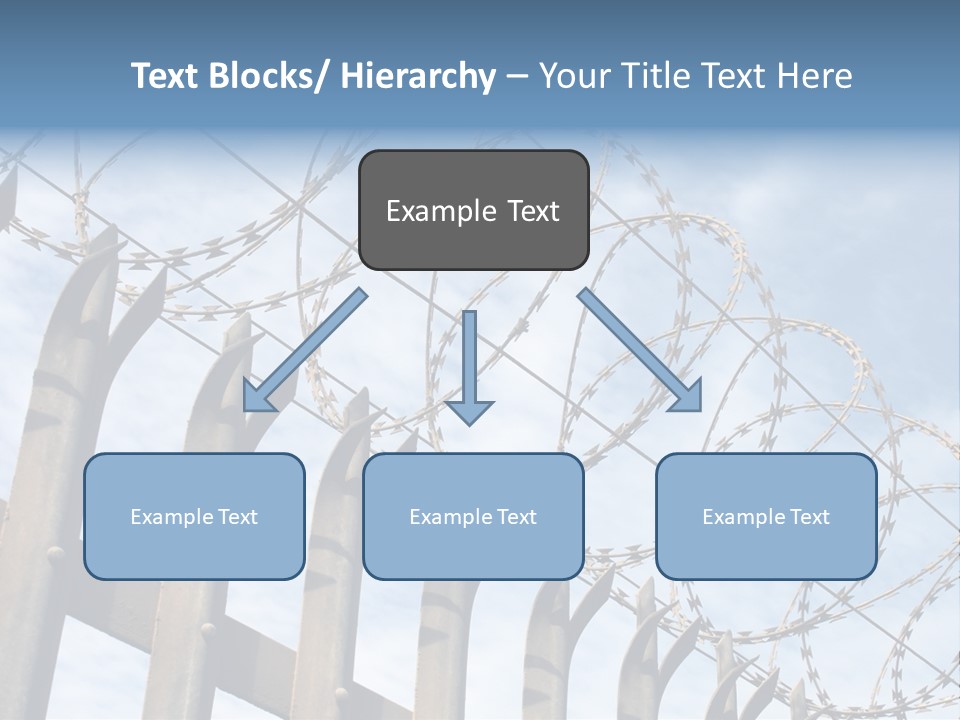 Text Blocks/ Hierarchy – Your Title Text Here

Example Text

Example Text

Example Text

Example Text